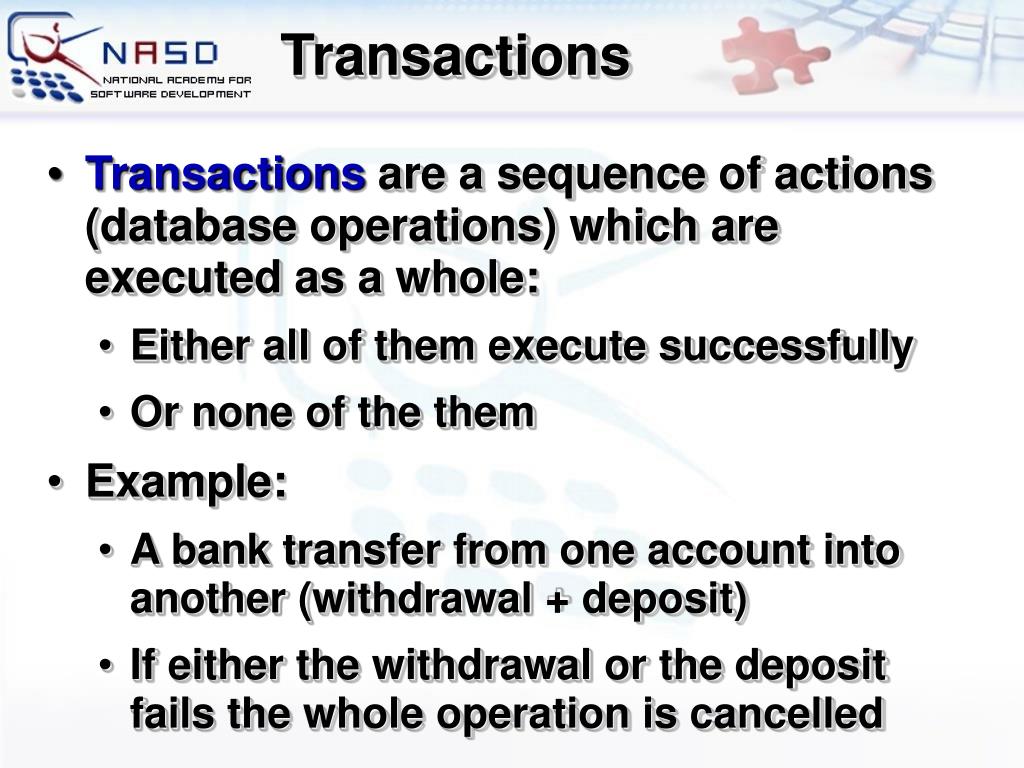 NASD
NATIONAL ACADEMY FOR SOFTWARE DEVELOPMENT

Transactions

• Transactions are a sequence of actions (database operations) which are executed as a whole:
  • Either all of them execute successfully
  • Or none of the them
• Example:
  • A bank transfer from one account into another (withdrawal + deposit)
  • If either the withdrawal or the deposit fails the whole operation is cancelled